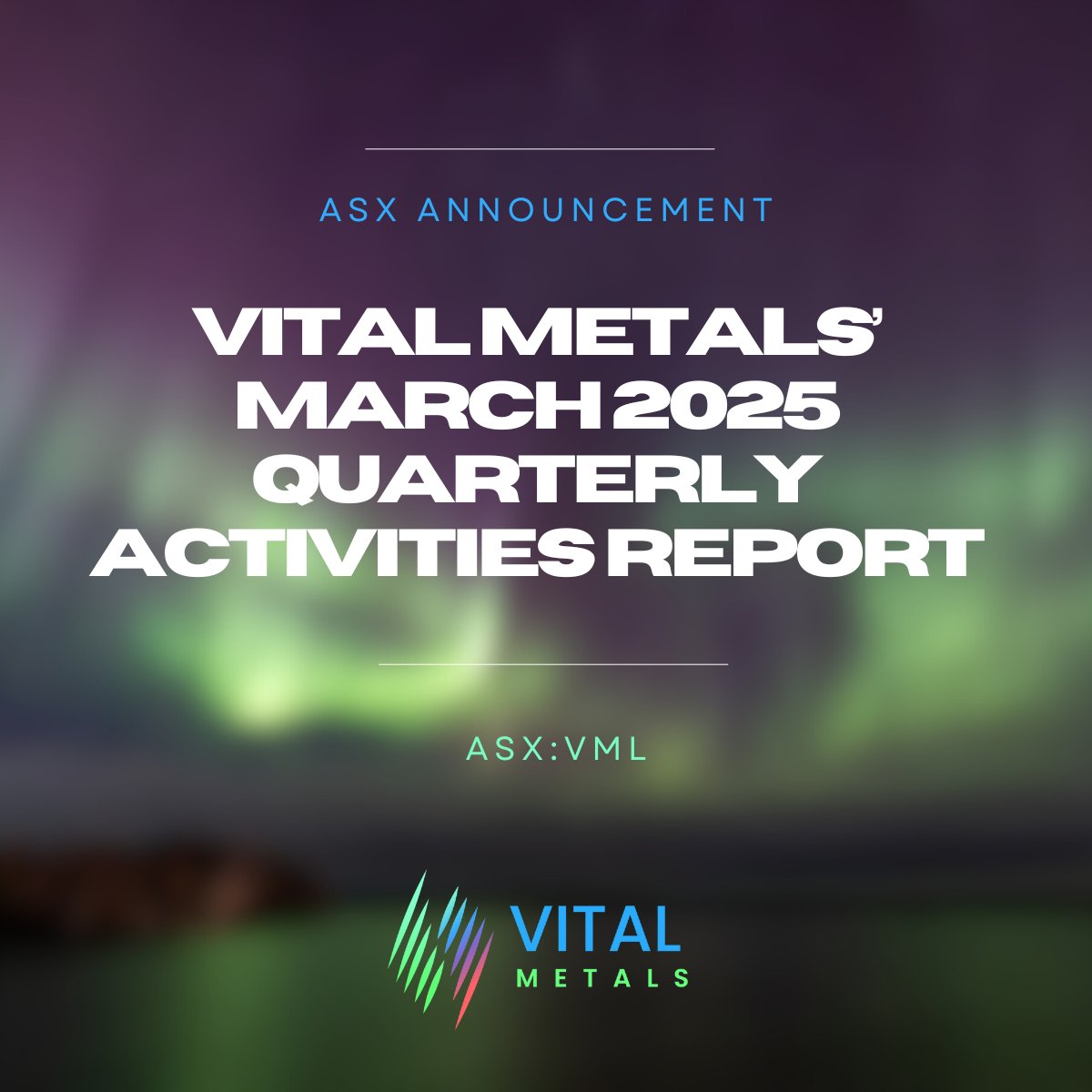 ASX ANNOUNCEMENT

VITAL METALS' MARCH 2025 QUARTERLY ACTIVITIES REPORT

ASX:VML

VITAL METALS